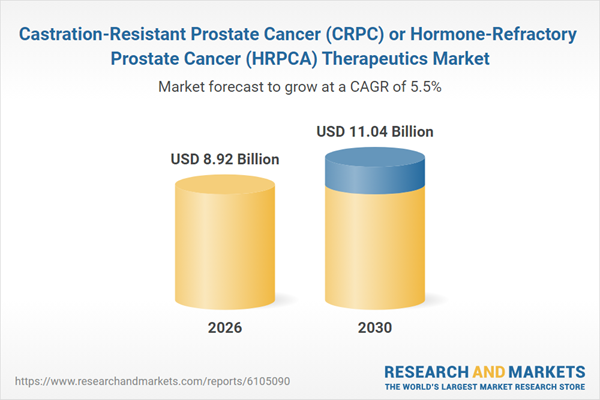 Castration-Resistant Prostate Cancer (CRPC) or Hormone-Refractory Prostate Cancer (HRPCA) Therapeutics Market

Market forecast to grow at a CAGR of 5.5%

USD 8.92 Billion

USD 11.04 Billion

2026

2030

https://www.researchandmarkets.com/reports/6105090

RESEARCH AND MARKETS
THE WORLD'S LARGEST MARKET RESEARCH STORE